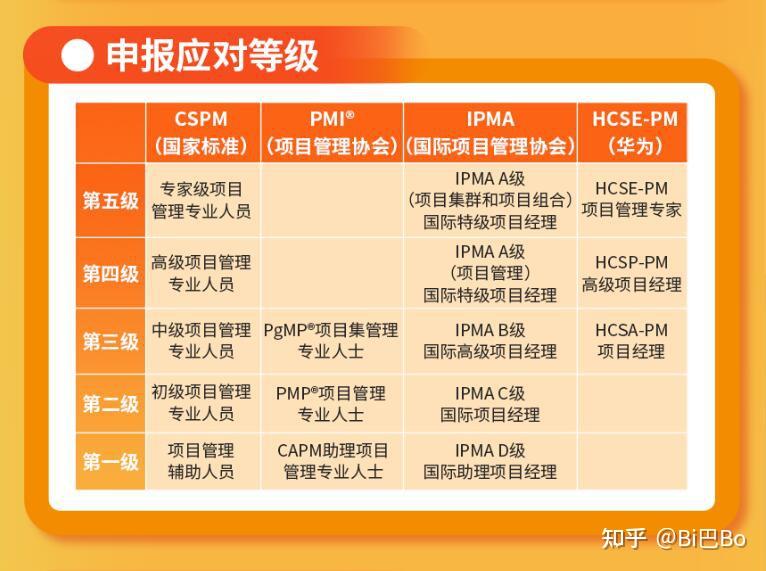 申报应对等级

| | CSPM（国家标准） | PMI®（项目管理协会） | IPMA（国际项目管理协会） | HCSE-PM（华为） |
|---|---|---|---|---|
| 第五级 | 专家级项目管理专业人员 | | IPMA A级（项目集群和项目组合）国际特级项目经理 | HCSE-PM 项目管理专家 |
| 第四级 | 高级项目管理专业人员 | | IPMA A级（项目管理）国际特级项目经理 | HCSP-PM 高级项目经理 |
| 第三级 | 中级项目管理专业人员 | PgMP®项目集管理专业人士 | IPMA B级 国际高级项目经理 | HCSA-PM 项目经理 |
| 第二级 | 初级项目管理专业人员 | PMP®项目管理专业人士 | IPMA C级 国际项目经理 | |
| 第一级 | 项目管理辅助人员 | CAPM助理项目管理专业人士 | IPMA D级 国际助理项目经理 | |

知乎 @Bi巴Bo